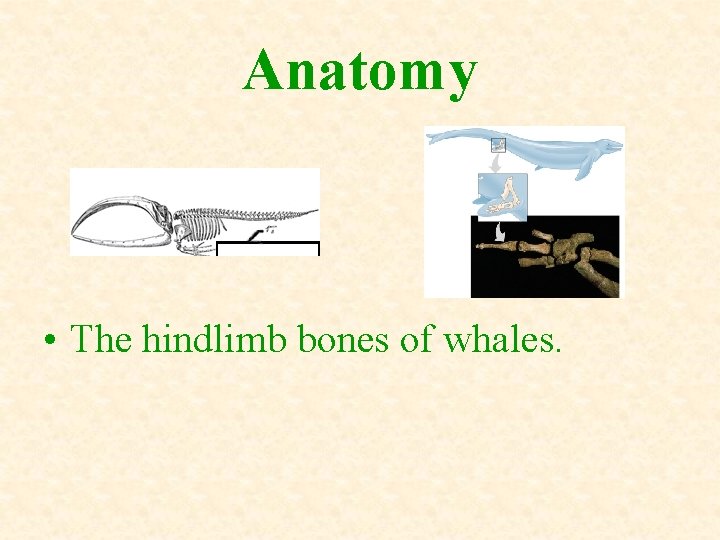 Anatomy

• The hindlimb bones of whales.